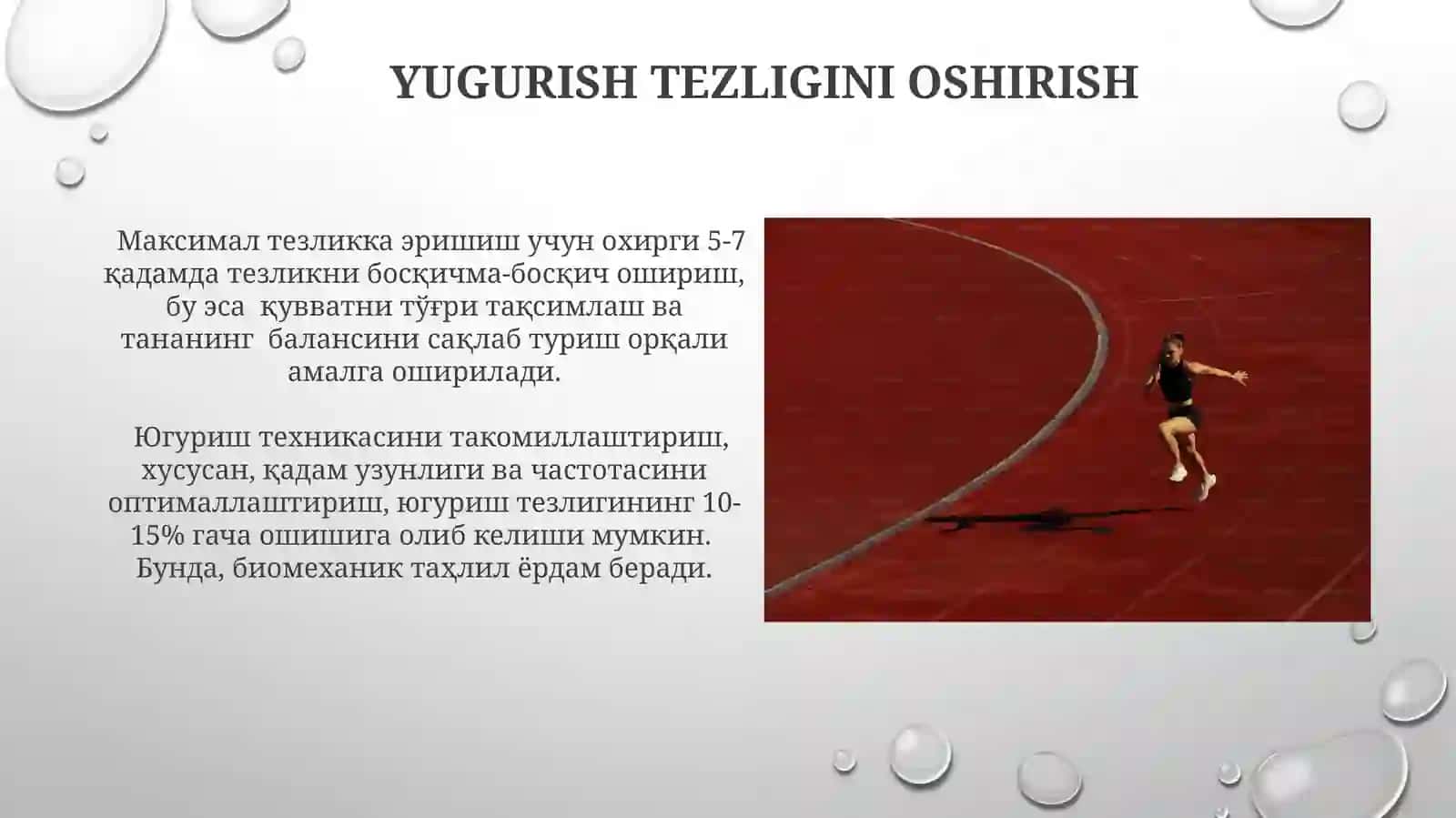 YUGURISH TEZLIGINI OSHIRISH

Максимал тезликка эришиш учун охирги 5-7 қадамда тезликни босқичма-босқич ошириш, бу эса қувватни тўғри тақсимлаш ва тананинг балансини сақлаб туриш орқали амалга оширилади.

Югуриш техникасини такомиллаштириш, хусусан, қадам узунлиги ва частотасини оптималлаштириш, югуриш тезлигининг 10-15% гача ошишига олиб келиши мумкин. Бунда, биомеханик таҳлил ёрдам беради.